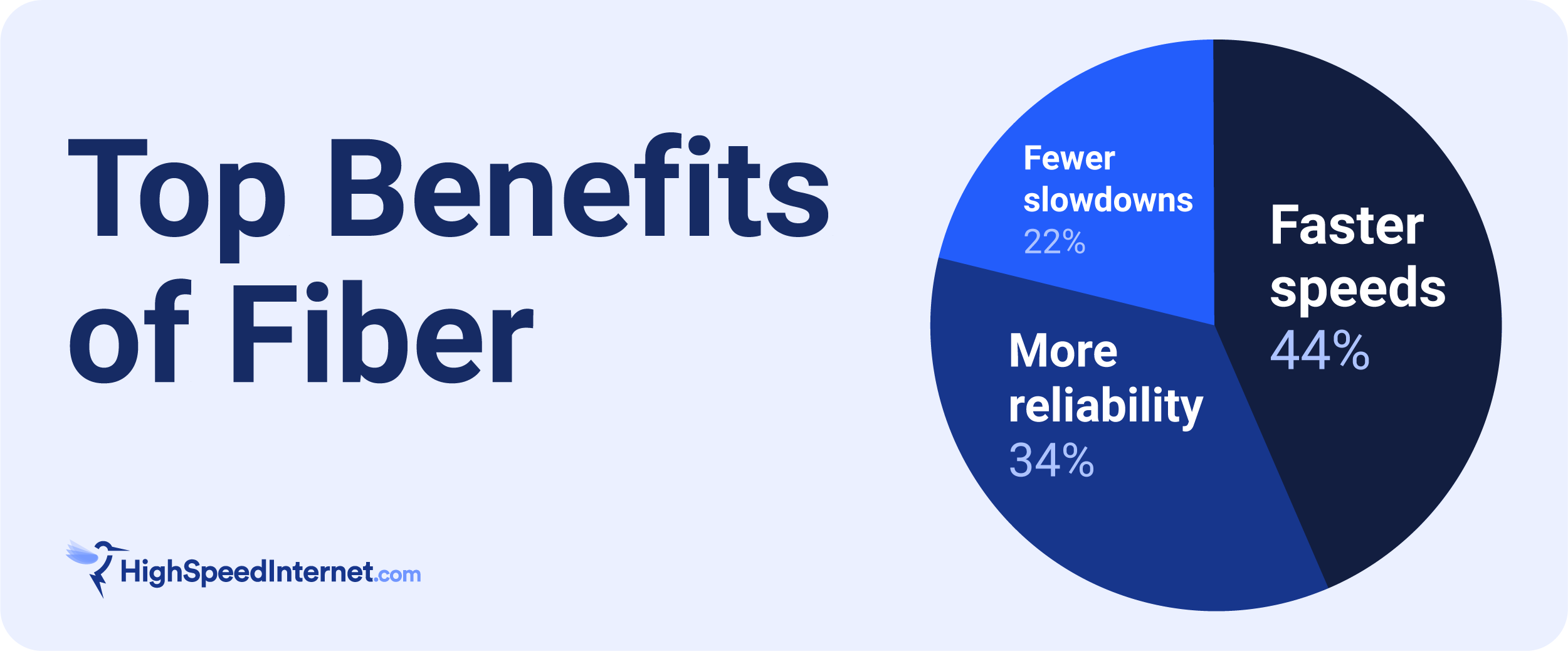 Top Benefits of Fiber

Fewer slowdowns
22%

Faster speeds
44%

More reliability
34%

HighSpeedInternet.com